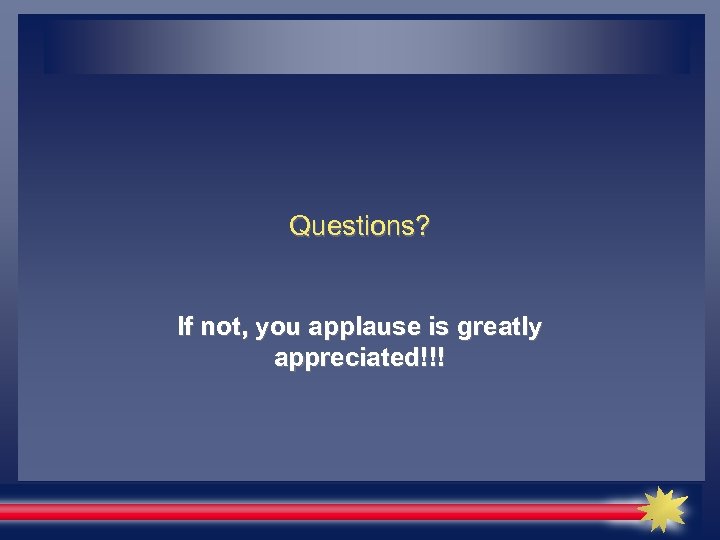 Questions?

If not, you applause is greatly appreciated!!!